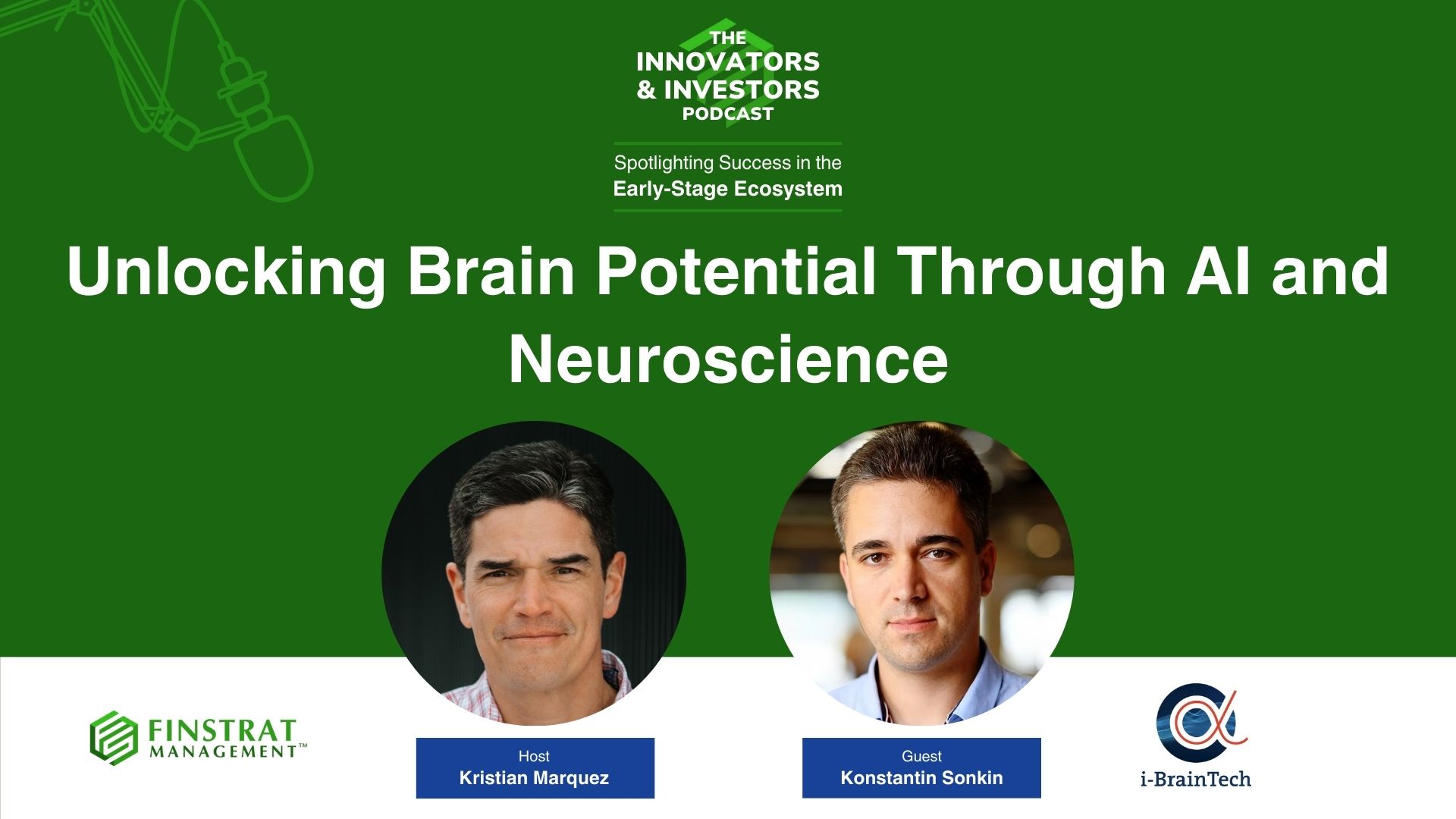 THE INNOVATORS & INVESTORS PODCAST

Spotlighting Success in the Early-Stage Ecosystem

Unlocking Brain Potential Through AI and Neuroscience

FINSTRAT MANAGEMENT™

Host
Kristian Marquez

Guest
Konstantin Sonkin

i-BrainTech